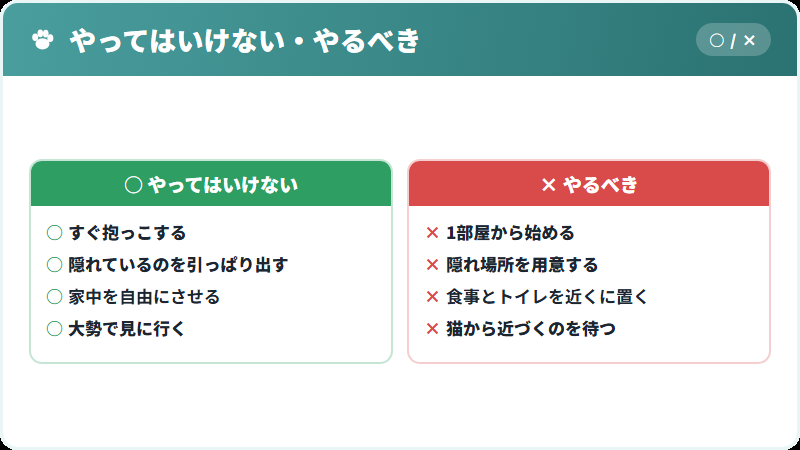 やってはいけない・やるべき

○ / ×

○ やってはいけない

○ すぐ抱っこする
○ 隠れているのを引っぱり出す
○ 家中を自由にさせる
○ 大勢で見に行く

× やるべき

× 1部屋から始める
× 隠れ場所を用意する
× 食事とトイレを近くに置く
× 猫から近づくのを待つ